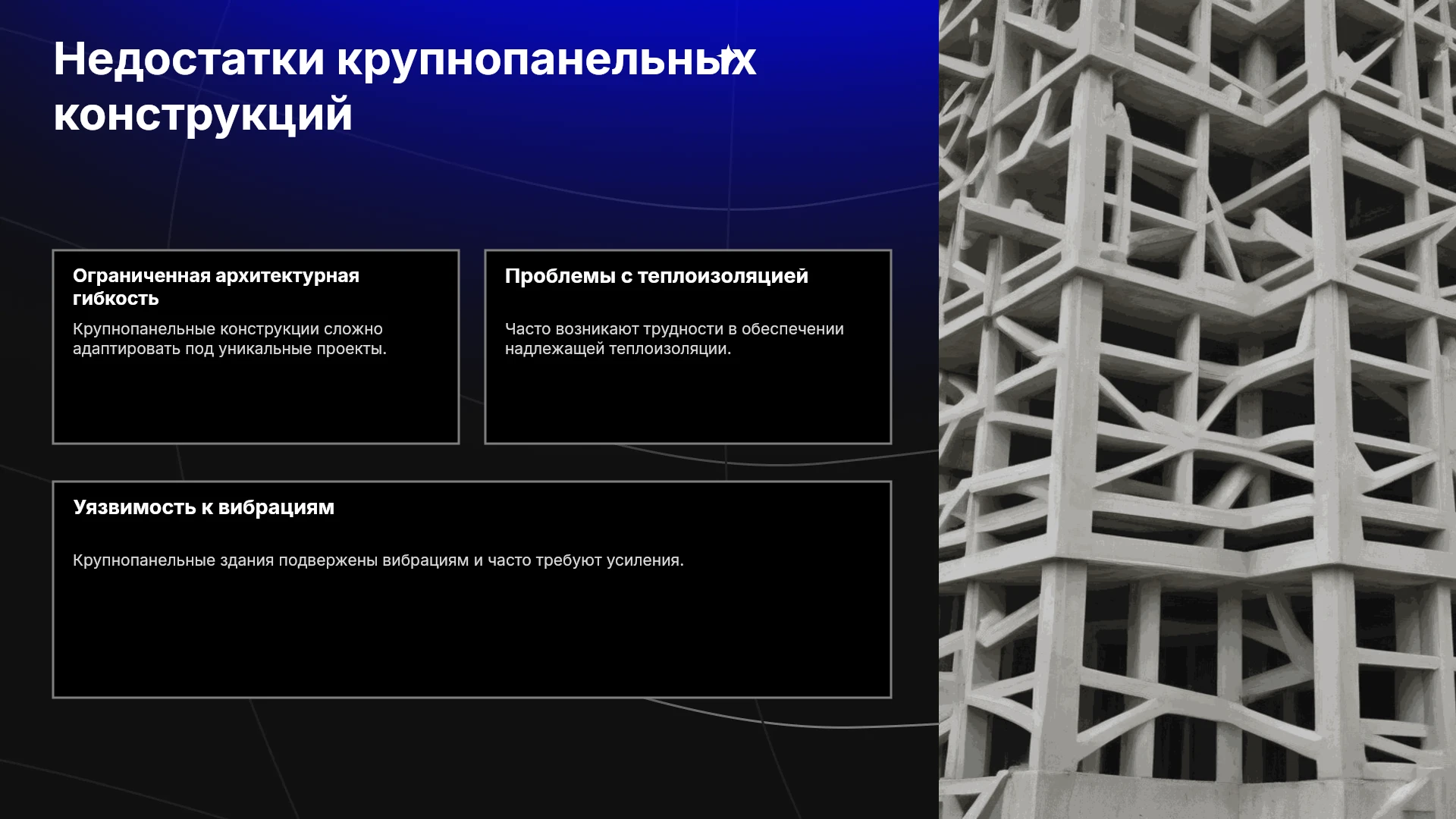 Недостатки крупнопанельных конструкций

Ограниченная архитектурная гибкость

Крупнопанельные конструкции сложно адаптировать под уникальные проекты.

Проблемы с теплоизоляцией

Часто возникают трудности в обеспечении надлежащей теплоизоляции.

Уязвимость к вибрациям

Крупнопанельные здания подвержены вибрациям и часто требуют усиления.